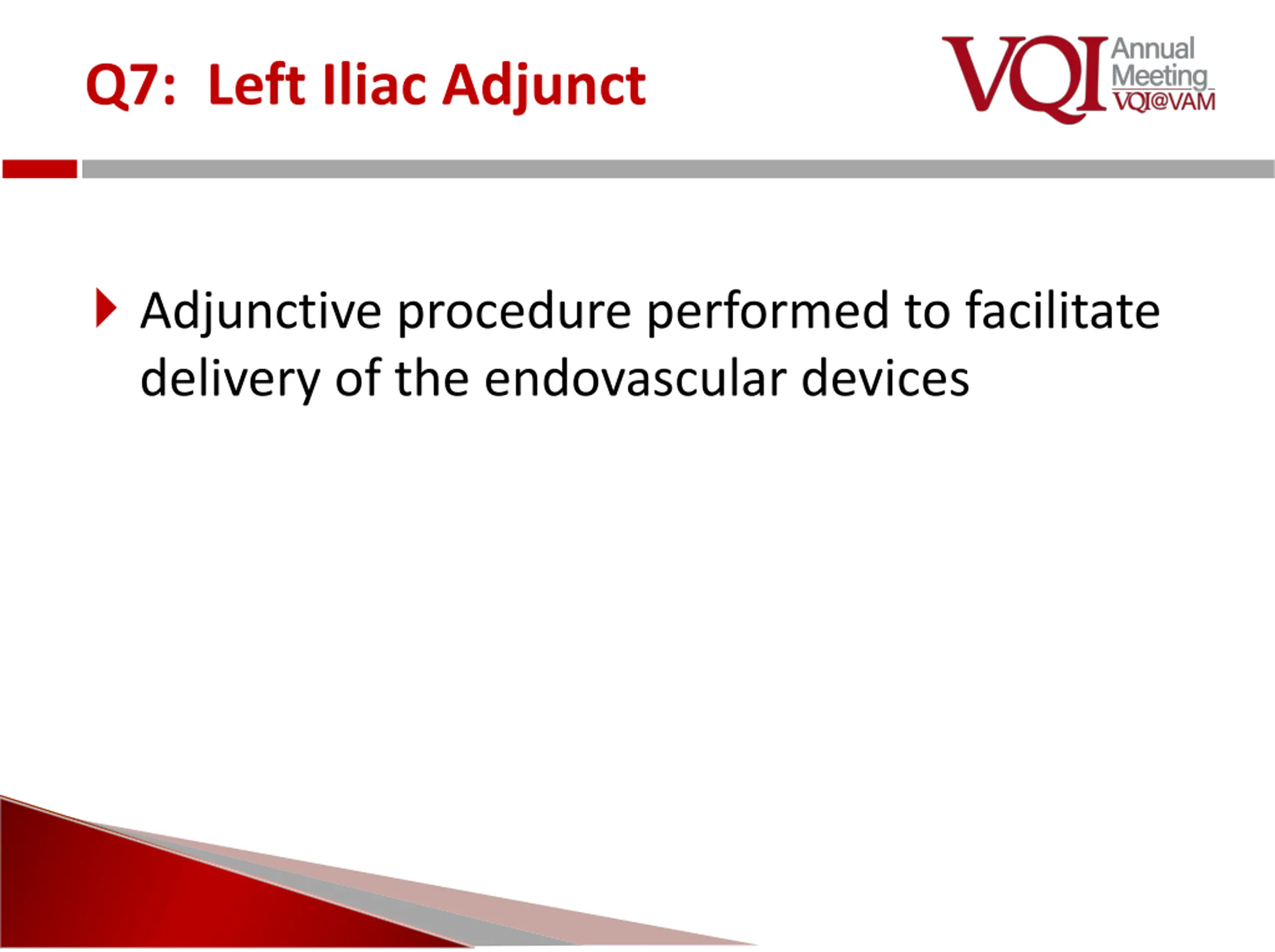 Q7: Left Iliac Adjunct

VQI Annual Meeting VQI@VAM

Adjunctive procedure performed to facilitate delivery of the endovascular devices